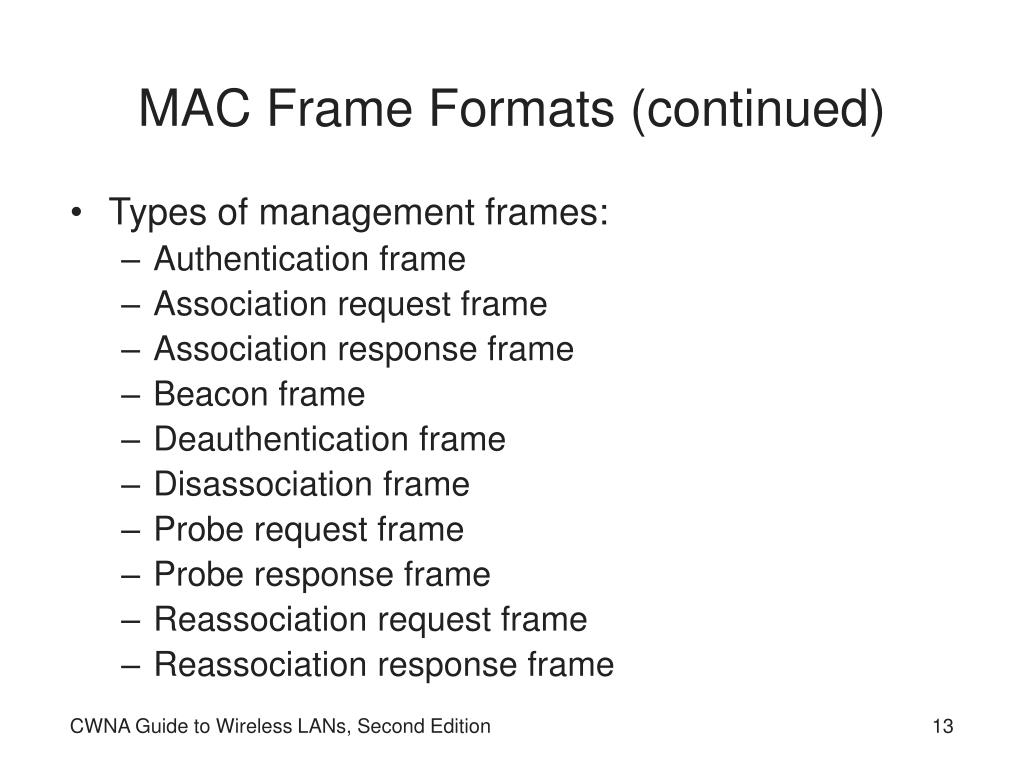 MAC Frame Formats (continued)

• Types of management frames:
– Authentication frame
– Association request frame
– Association response frame
– Beacon frame
– Deauthentication frame
– Disassociation frame
– Probe request frame
– Probe response frame
– Reassociation request frame
– Reassociation response frame

CWNA Guide to Wireless LANs, Second Edition

13